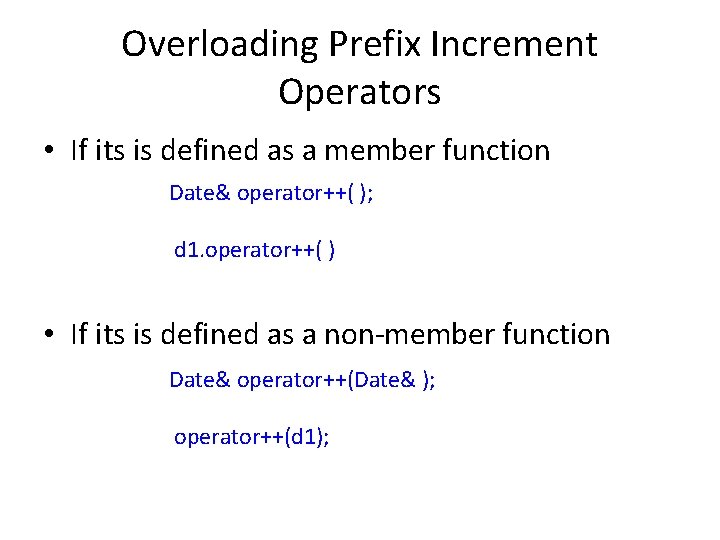 Overloading Prefix Increment Operators

• If its is defined as a member function

Date& operator++( );

d1.operator++( )

• If its is defined as a non-member function

Date& operator++(Date& );

operator++(d1);